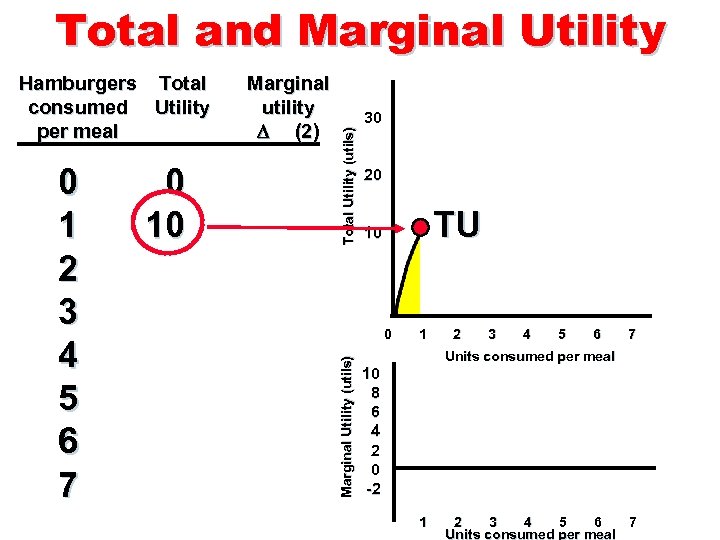 Total and Marginal Utility

| Hamburgers consumed per meal | Total Utility | Marginal utility $\Delta$ (2) |
|---|---|---|
| 0 | 0 | |
| 1 | 10 | |
| 2 | | |
| 3 | | |
| 4 | | |
| 5 | | |
| 6 | | |
| 7 | | |

Total Utility (utils)
30
20
10
TU
0 1 2 3 4 5 6 7
Units consumed per meal

Marginal Utility (utils)
10
8
6
4
2
0
-2
1 2 3 4 5 6 7
Units consumed per meal